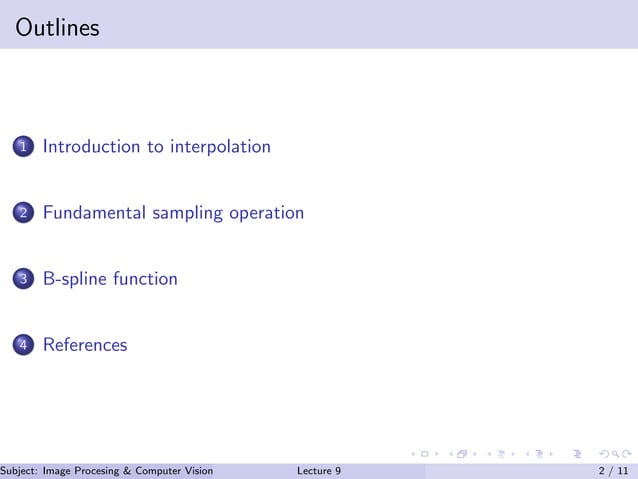 Outlines

1 Introduction to interpolation

2 Fundamental sampling operation

3 B-spline function

4 References

Subject: Image Procesing & Computer Vision Lecture 9 2 / 11